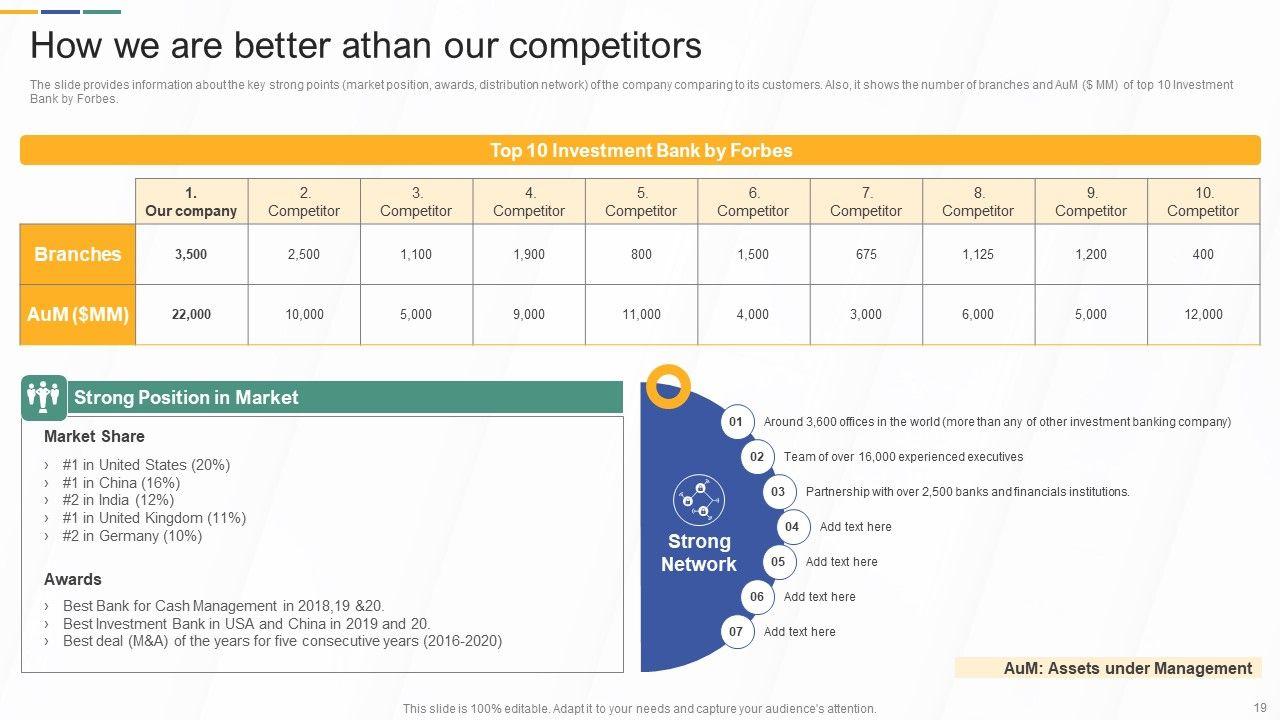 How we are better athan our competitors

The slide provides information about the key strong points (market position, awards, distribution network) of the company comparing to its customers. Also, it shows the number of branches and AuM ($ MM) of top 10 Investment Bank by Forbes.

Top 10 Investment Bank by Forbes

| | 1. Our company | 2. Competitor | 3. Competitor | 4. Competitor | 5. Competitor | 6. Competitor | 7. Competitor | 8. Competitor | 9. Competitor | 10. Competitor |
|---|---|---|---|---|---|---|---|---|---|---|
| Branches | 3,500 | 2,500 | 1,100 | 1,900 | 800 | 1,500 | 675 | 1,125 | 1,200 | 400 |
| AuM ($MM) | 22,000 | 10,000 | 5,000 | 9,000 | 11,000 | 4,000 | 3,000 | 6,000 | 5,000 | 12,000 |

Strong Position in Market

Market Share
› #1 in United States (20%)
› #1 in China (16%)
› #2 in India (12%)
› #1 in United Kingdom (11%)
› #2 in Germany (10%)

Awards
› Best Bank for Cash Management in 2018,19 &20.
› Best Investment Bank in USA and China in 2019 and 20.
› Best deal (M&A) of the years for five consecutive years (2016-2020)

Strong Network

01 Around 3,600 offices in the world (more than any of other investment banking company)
02 Team of over 16,000 experienced executives
03 Partnership with over 2,500 banks and financials institutions.
04 Add text here
05 Add text here
06 Add text here
07 Add text here

AuM: Assets under Management

This slide is 100% editable. Adapt it to your needs and capture your audience's attention.

19